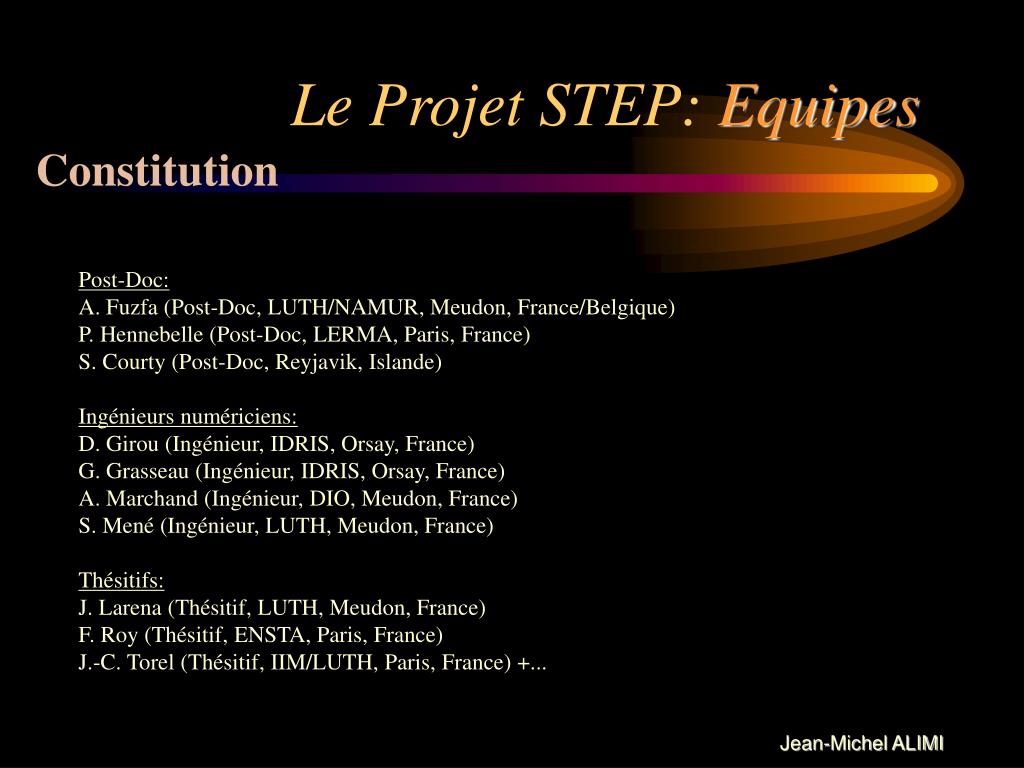 Le Projet STEP: Equipes

Constitution

Post-Doc:
A. Fuzfa (Post-Doc, LUTH/NAMUR, Meudon, France/Belgique)
P. Hennebelle (Post-Doc, LERMA, Paris, France)
S. Courty (Post-Doc, Reyjavik, Islande)

Ingénieurs numériciens:
D. Girou (Ingénieur, IDRIS, Orsay, France)
G. Grasseau (Ingénieur, IDRIS, Orsay, France)
A. Marchand (Ingénieur, DIO, Meudon, France)
S. Mené (Ingénieur, LUTH, Meudon, France)

Thésitifs:
J. Larena (Thésitif, LUTH, Meudon, France)
F. Roy (Thésitif, ENSTA, Paris, France)
J.-C. Torel (Thésitif, IIM/LUTH, Paris, France) +...

Jean-Michel ALIMI